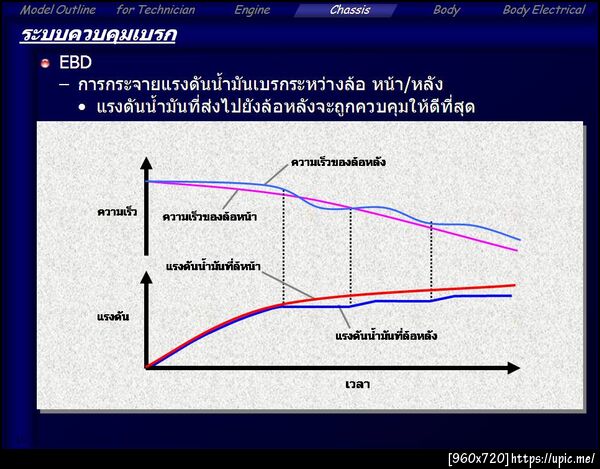 Model Outline for Technician Engine Chassis Body Body Electrical

ระบบควบคุมเบรก

EBD

– การกระจายแรงดันน้ำมันเบรกระหว่างล้อ หน้า/หลัง

• แรงดันน้ำมันที่ส่งไปยังล้อหลังจะถูกควบคุมให้ดีที่สุด

ความเร็วของล้อหลัง

ความเร็ว

ความเร็วของล้อหน้า

แรงดันน้ำมันที่ล้หน้า

แรงดัน

แรงดันน้ำมันที่ล้อหลัง

เวลา

[960x720] https://upic.me/